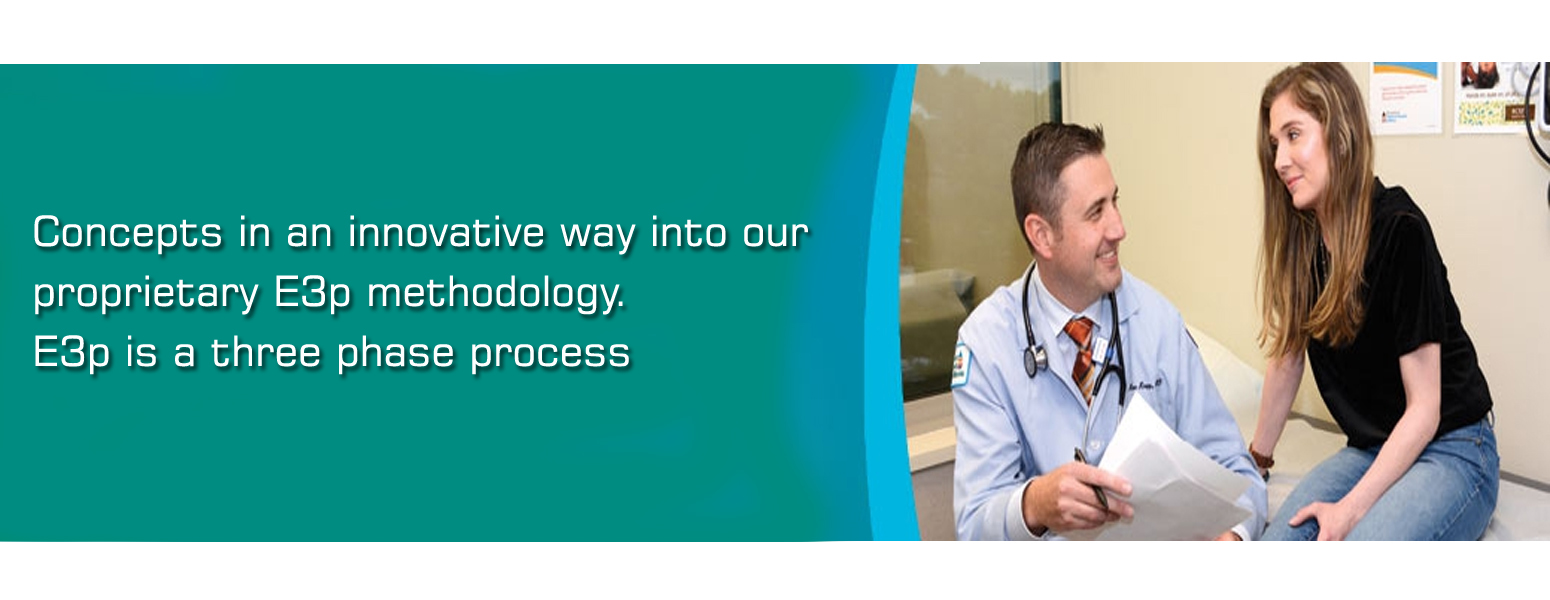 Concepts in an innovative way into our proprietary E3p methodology.
E3p is a three phase process